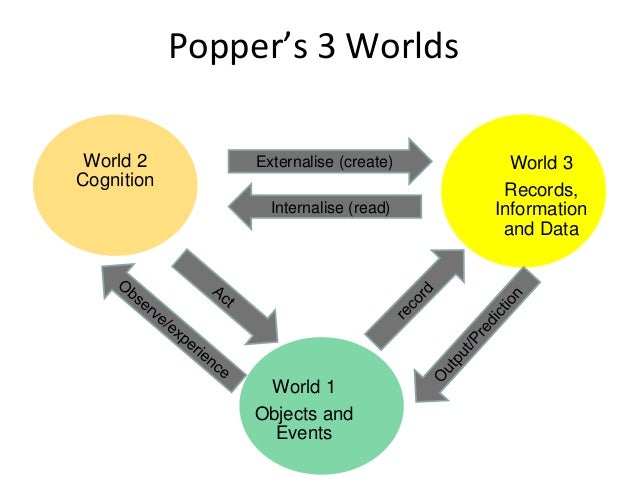 Popper's 3 Worlds

World 2
Cognition

Externalise (create)

Internalise (read)

World 3
Records, Information and Data

Observe/experience

Act

record

Output/Prediction

World 1
Objects and Events